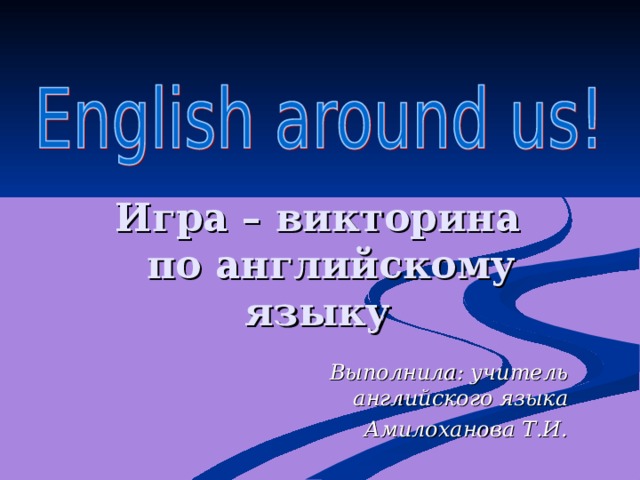 English around us!

Игра – викторина по английскому языку

Выполнила: учитель английского языка

Амилоханова Т.И.